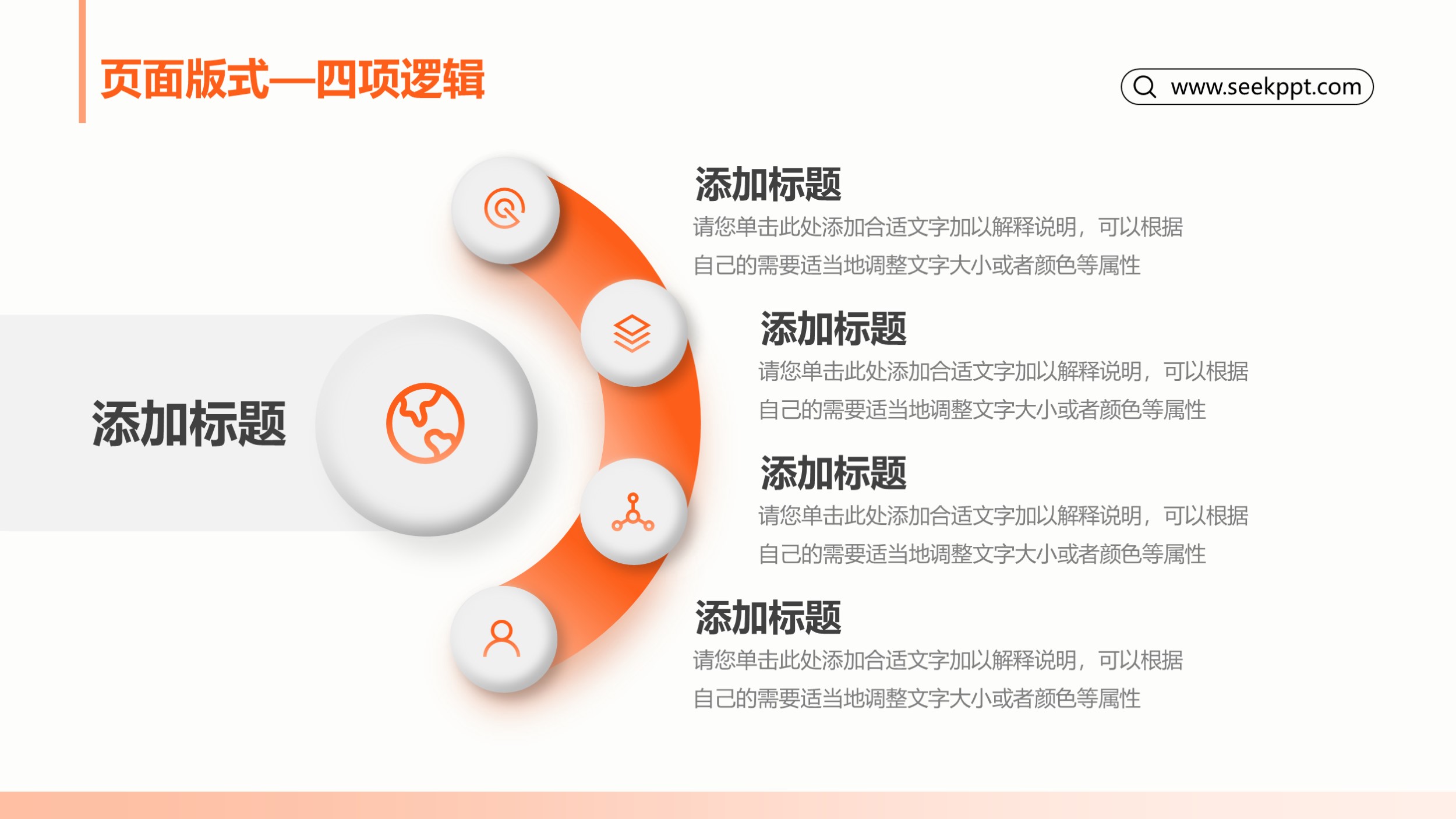 页面版式—四项逻辑

www.seekppt.com

添加标题

添加标题
请您单击此处添加合适文字加以解释说明，可以根据自己的需要适当地调整文字大小或者颜色等属性

添加标题
请您单击此处添加合适文字加以解释说明，可以根据自己的需要适当地调整文字大小或者颜色等属性

添加标题
请您单击此处添加合适文字加以解释说明，可以根据自己的需要适当地调整文字大小或者颜色等属性

添加标题
请您单击此处添加合适文字加以解释说明，可以根据自己的需要适当地调整文字大小或者颜色等属性